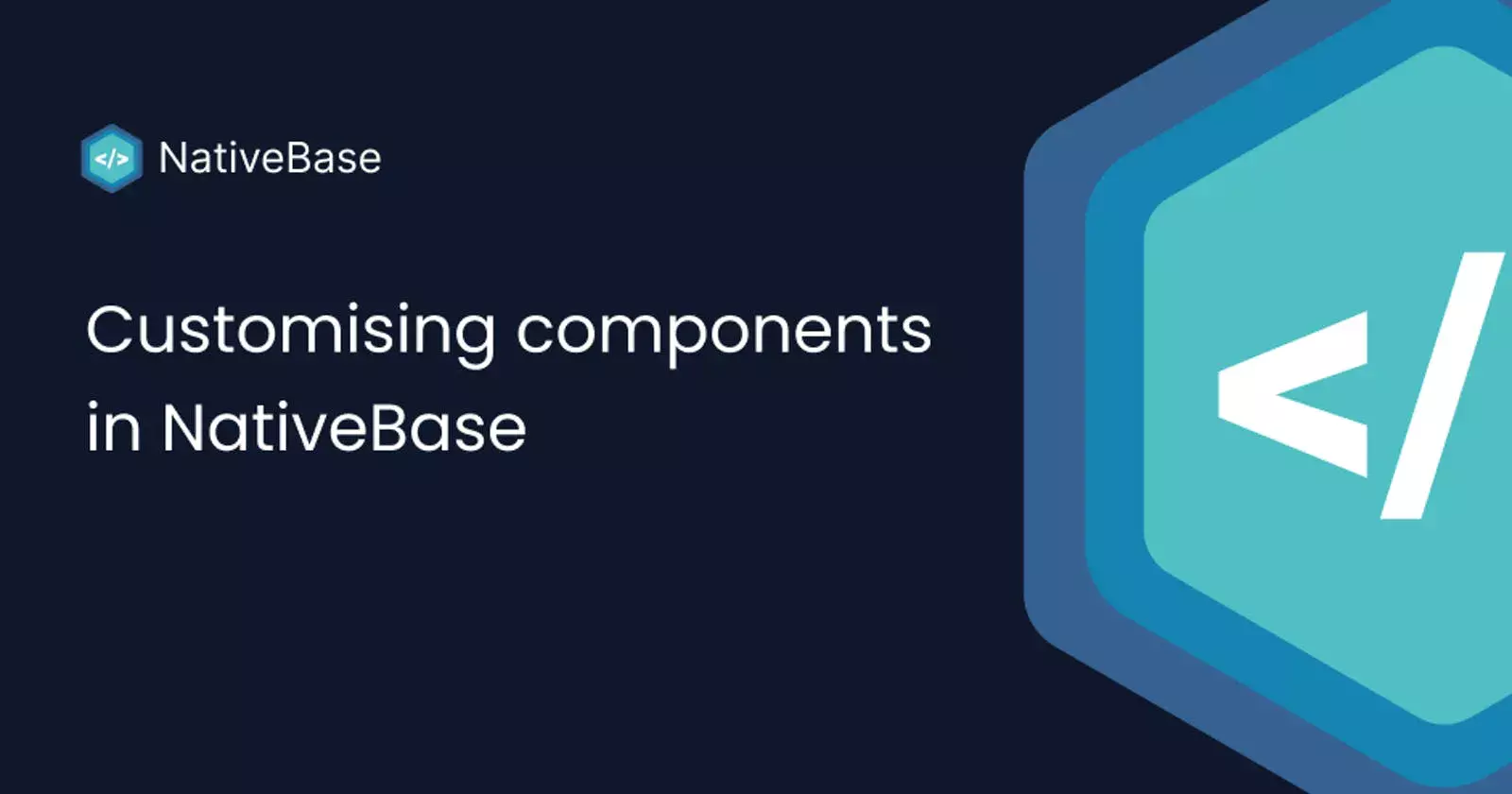 </> NativeBase

Customising components in NativeBase

</